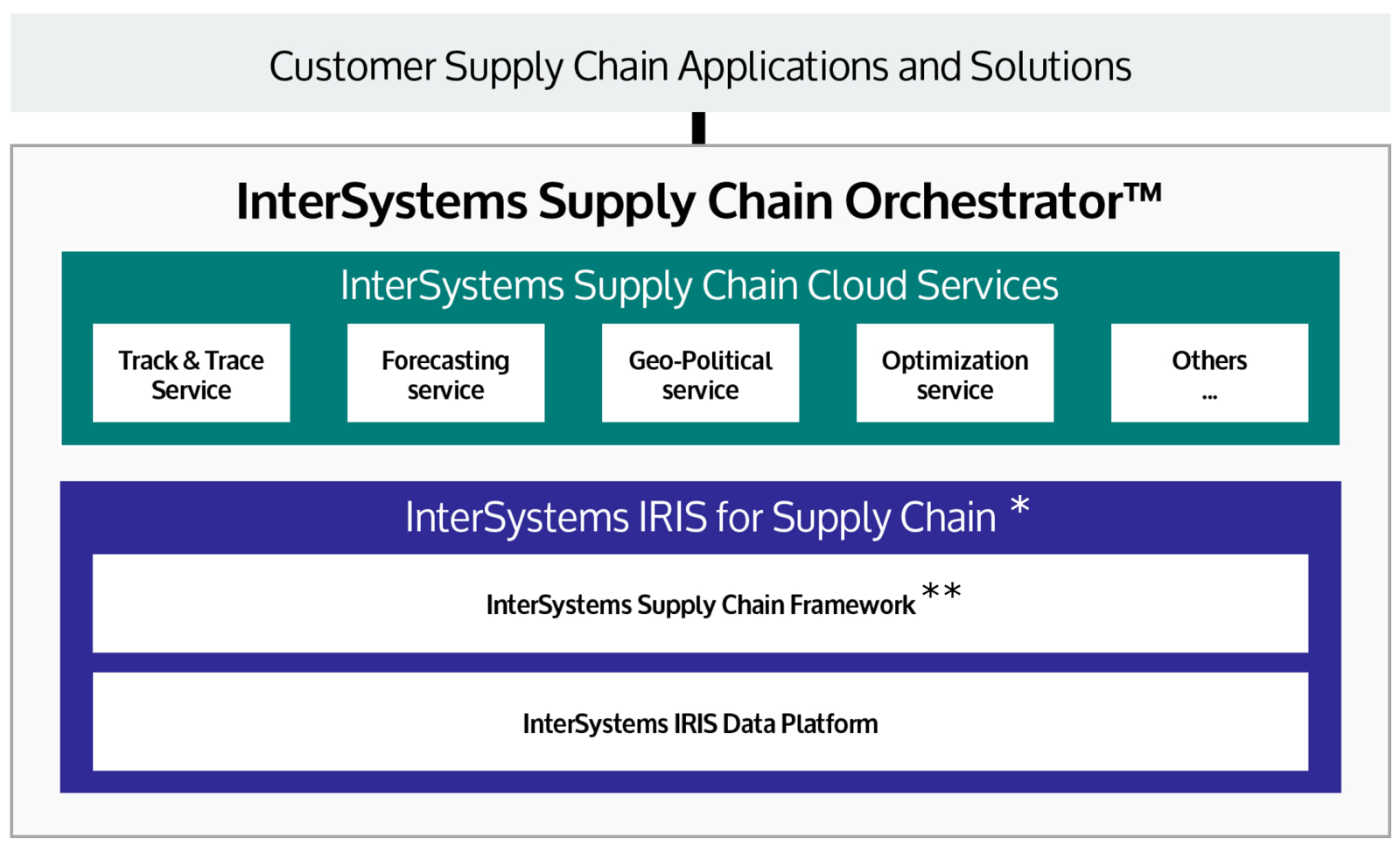 Customer Supply Chain Applications and Solutions

InterSystems Supply Chain Orchestrator™

InterSystems Supply Chain Cloud Services

Track & Trace Service

Forecasting service

Geo-Political service

Optimization service

Others ...

InterSystems IRIS for Supply Chain *

InterSystems Supply Chain Framework **

InterSystems IRIS Data Platform